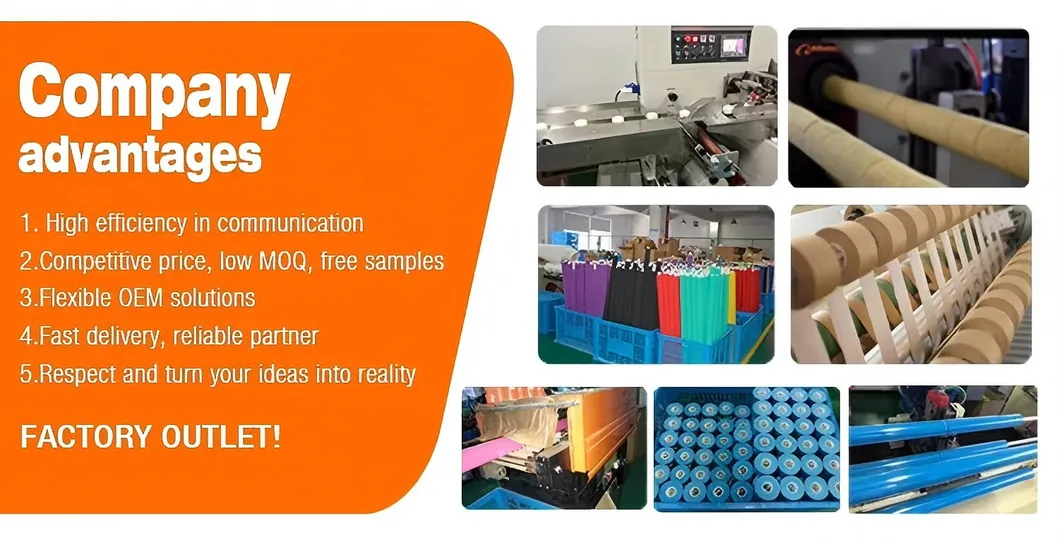 Company advantages

1. High efficiency in communication
2.Competitive price, low MOQ, free samples
3.Flexible OEM solutions
4.Fast delivery, reliable partner
5.Respect and turn your ideas into reality

FACTORY OUTLET!